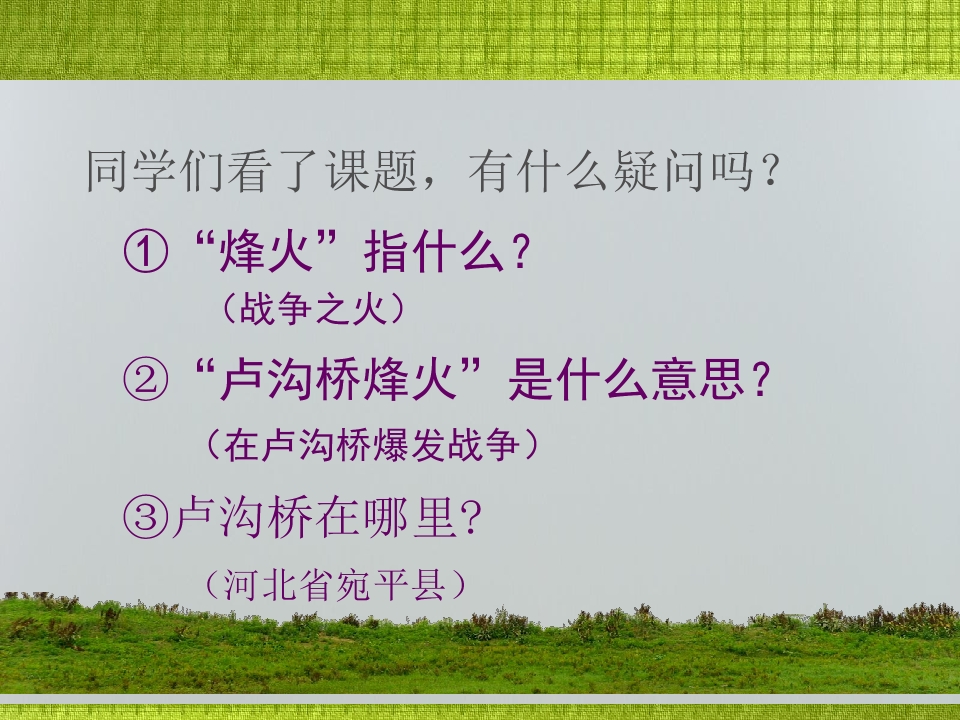 同学们看了课题，有什么疑问吗？

①“烽火”指什么？

（战争之火）

②“卢沟桥烽火”是什么意思？

（在卢沟桥爆发战争）

③卢沟桥在哪里？

（河北省宛平县）